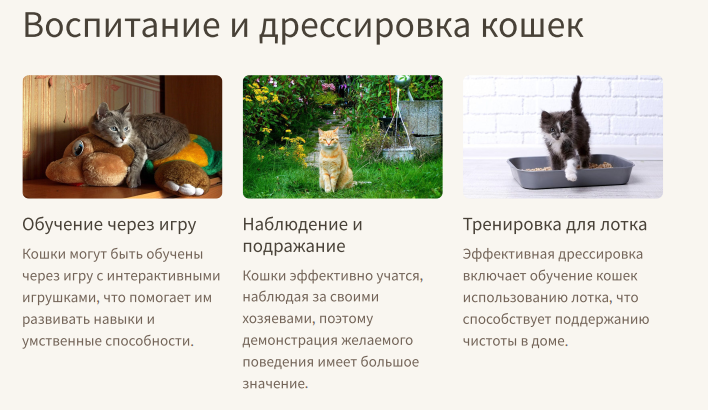 Воспитание и дрессировка кошек

Обучение через игру

Кошки могут быть обучены через игру с интерактивными игрушками, что помогает им развивать навыки и умственные способности.

Наблюдение и подражание

Кошки эффективно учатся, наблюдая за своими хозяевами, поэтому демонстрация желаемого поведения имеет большое значение.

Тренировка для лотка

Эффективная дрессировка включает обучение кошек использованию лотка, что способствует поддержанию чистоты в доме.